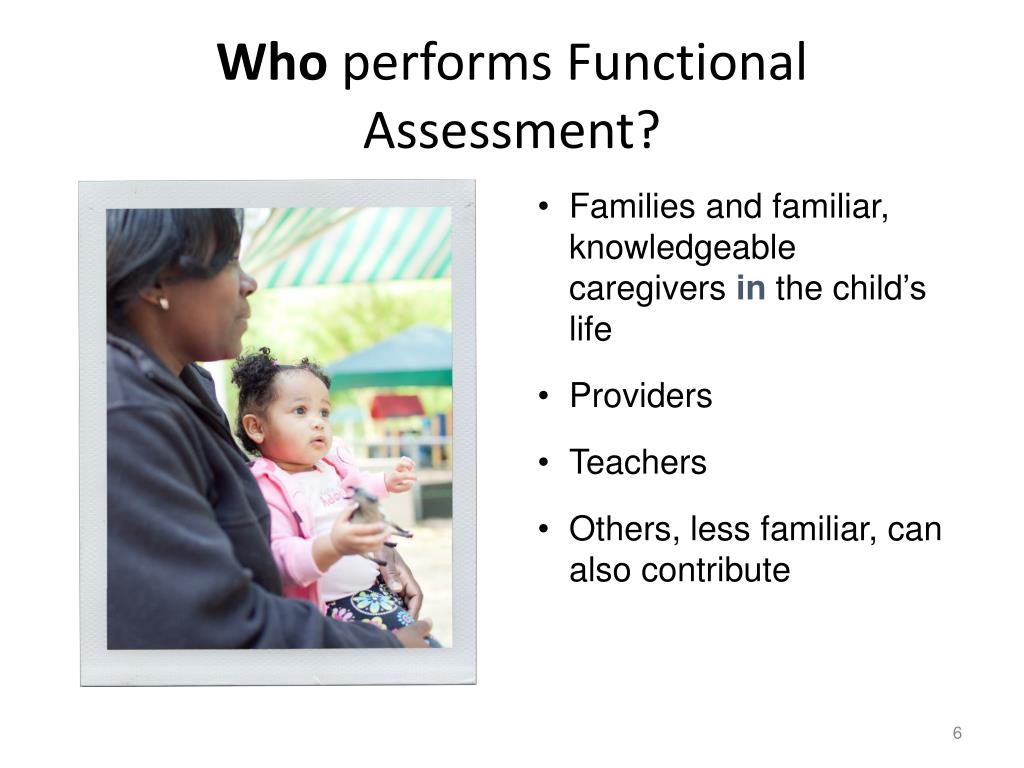 Who performs Functional Assessment?

• Families and familiar, knowledgeable caregivers in the child's life
• Providers
• Teachers
• Others, less familiar, can also contribute

6